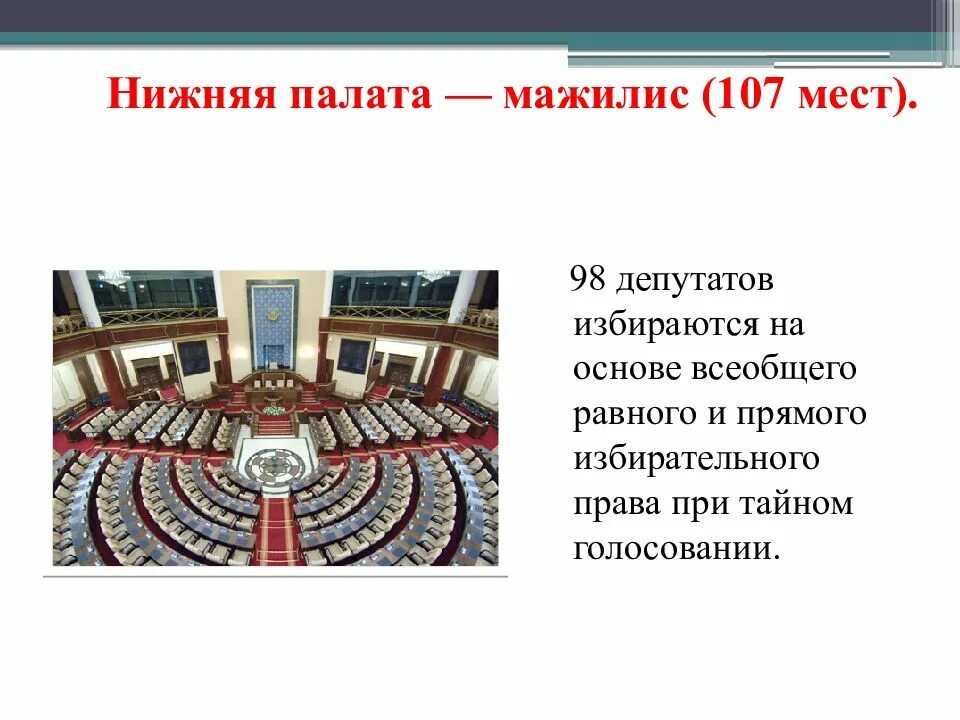 Нижняя палата — мажилис (107 мест).

98 депутатов избираются на основе всеобщего равного и прямого избирательного права при тайном голосовании.